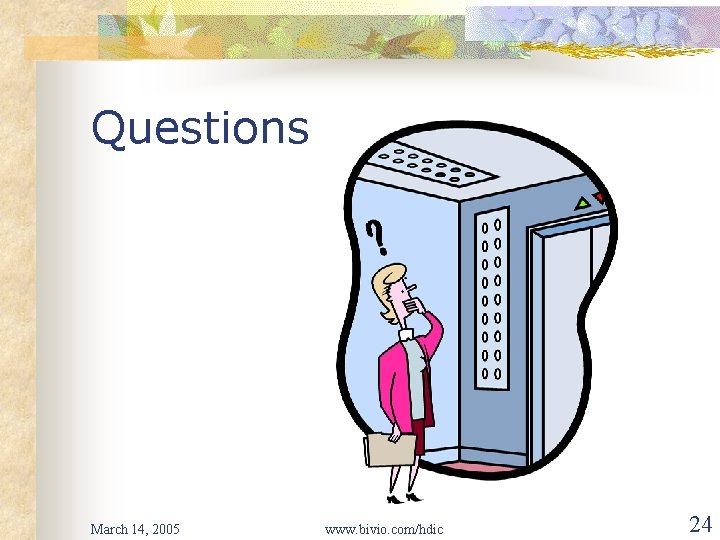 Questions

?

March 14, 2005

www.bivio.com/hdic

24